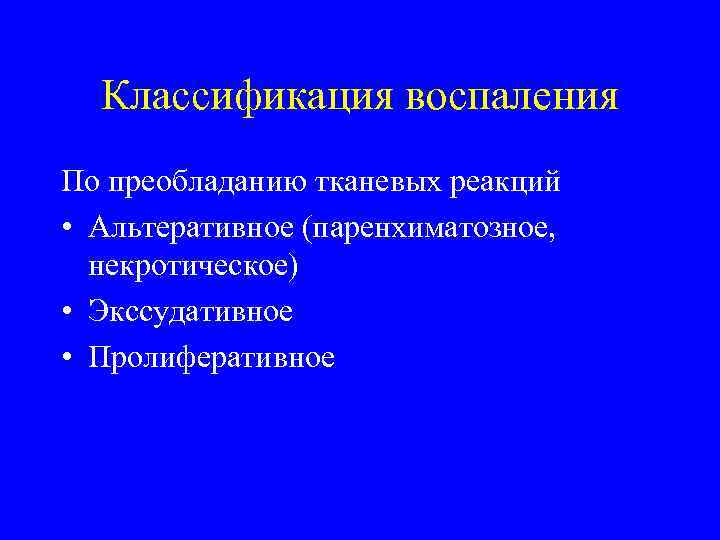 Классификация воспаления

По преобладанию тканевых реакций

• Альтеративное (паренхиматозное, некротическое)
• Экссудативное
• Пролиферативное